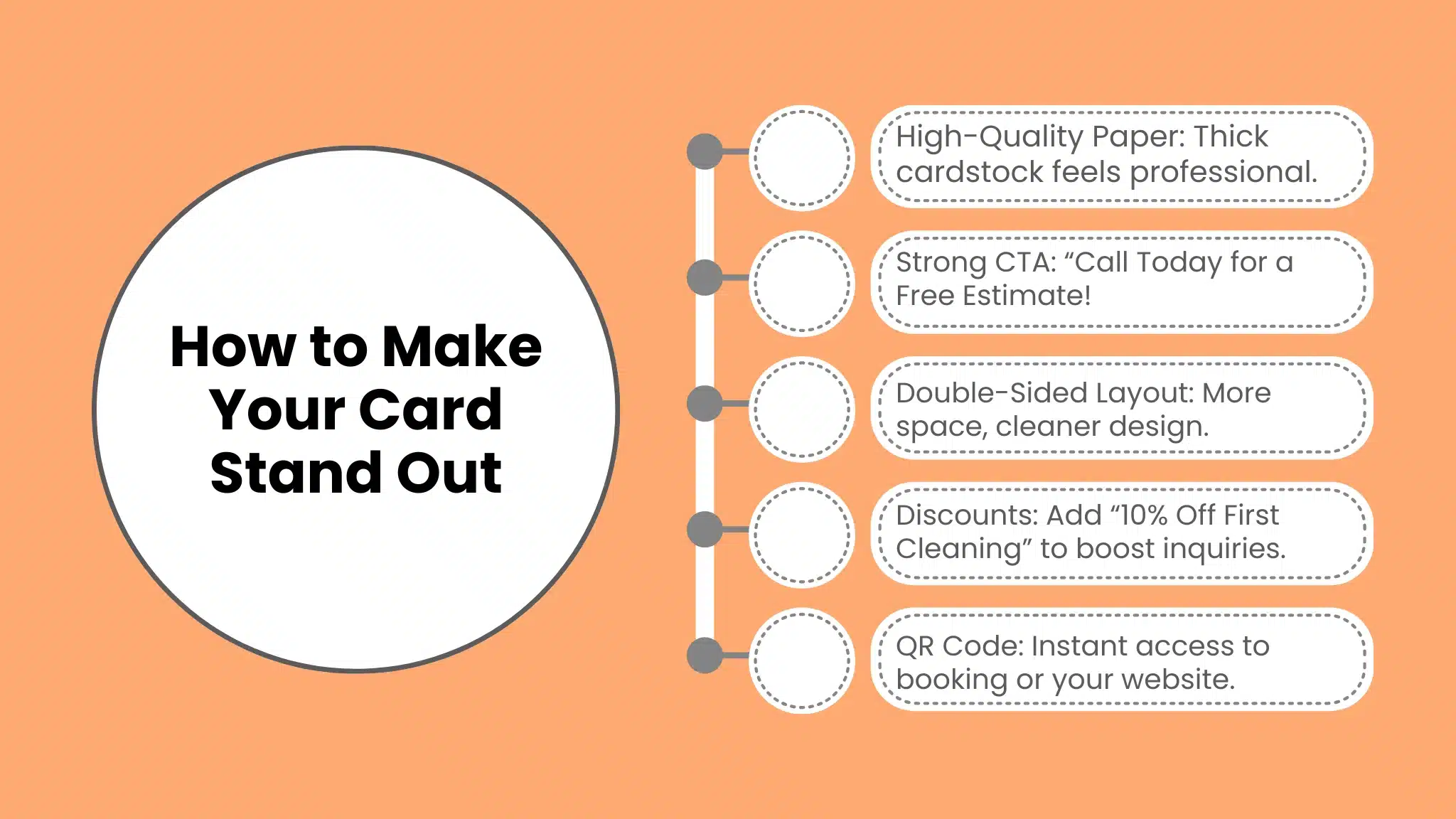 How to Make Your Card Stand Out

High-Quality Paper: Thick cardstock feels professional.

Strong CTA: “Call Today for a Free Estimate!

Double-Sided Layout: More space, cleaner design.

Discounts: Add “10% Off First Cleaning” to boost inquiries.

QR Code: Instant access to booking or your website.